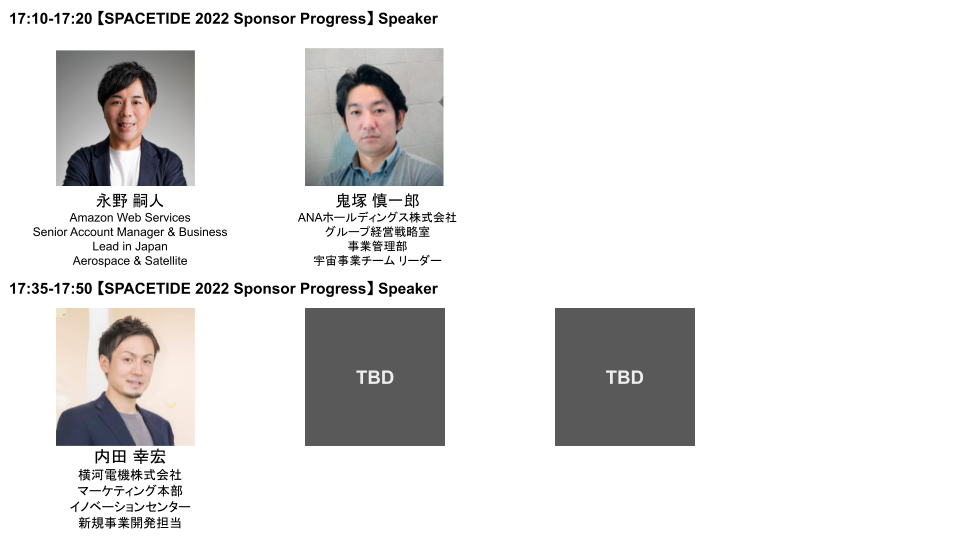 17:10-17:20【SPACETIDE 2022 Sponsor Progress】Speaker

永野 嗣人
Amazon Web Services
Senior Account Manager & Business Lead in Japan
Aerospace & Satellite

鬼塚 慎一郎
ANAホールディングス株式会社
グループ経営戦略室
事業管理部
宇宙事業チーム リーダー

17:35-17:50【SPACETIDE 2022 Sponsor Progress】Speaker

内田 幸宏
横河電機株式会社
マーケティング本部
イノベーションセンター
新規事業開発担当

TBD

TBD